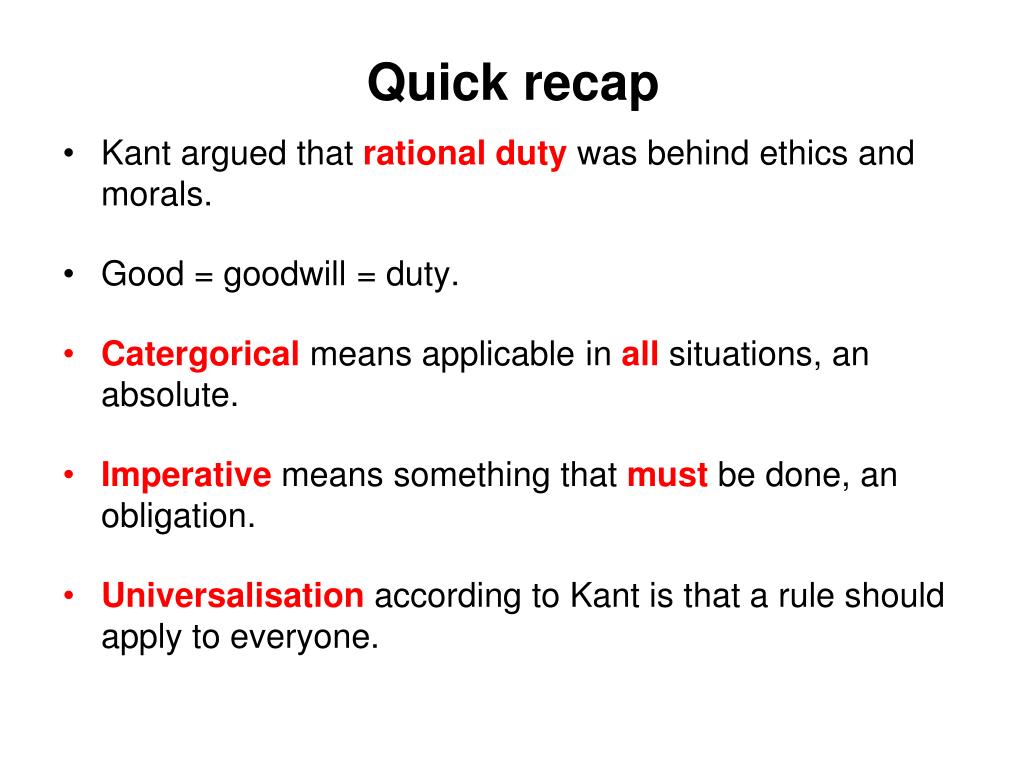 Quick recap

• Kant argued that rational duty was behind ethics and morals.

• Good = goodwill = duty.

• Catergorical means applicable in all situations, an absolute.

• Imperative means something that must be done, an obligation.

• Universalisation according to Kant is that a rule should apply to everyone.